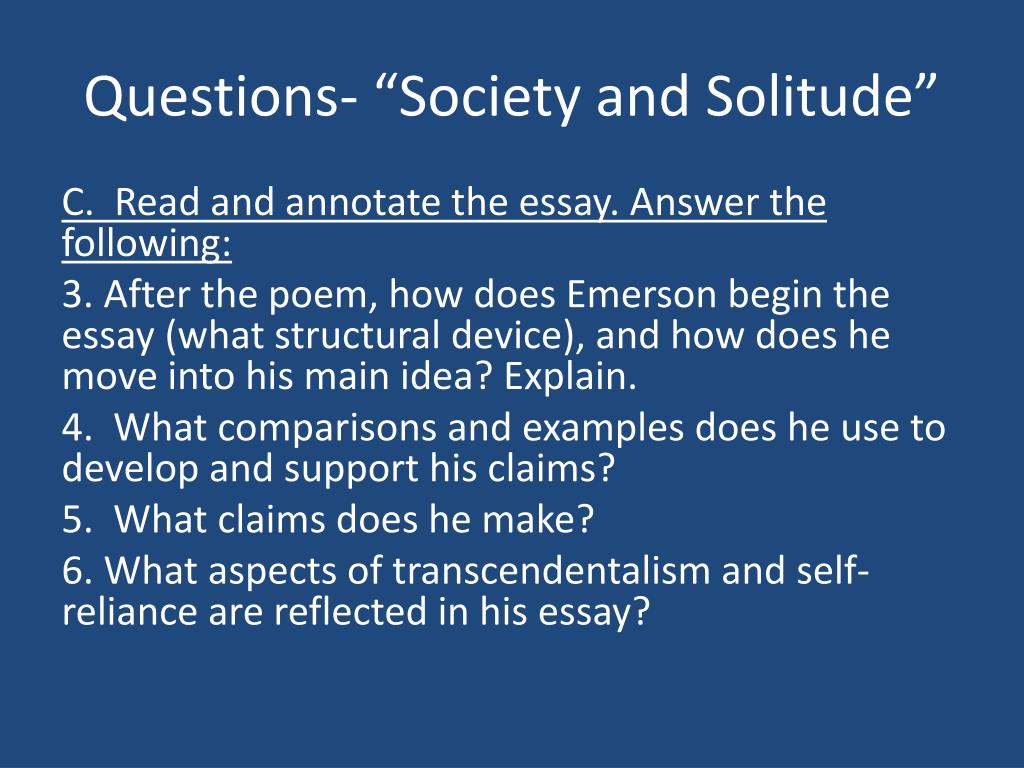 Questions- “Society and Solitude”

C. Read and annotate the essay. Answer the following:

3. After the poem, how does Emerson begin the essay (what structural device), and how does he move into his main idea? Explain.

4. What comparisons and examples does he use to develop and support his claims?

5. What claims does he make?

6. What aspects of transcendentalism and self-reliance are reflected in his essay?